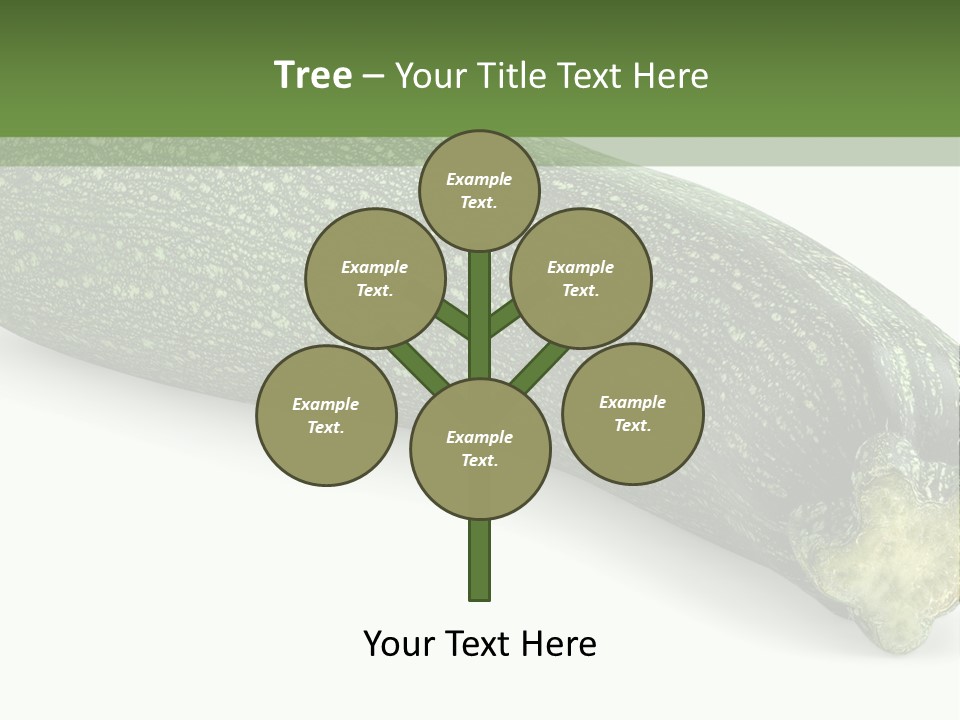 Tree – Your Title Text Here

Example Text.

Example Text.

Example Text.

Example Text.

Example Text.

Example Text.

Your Text Here